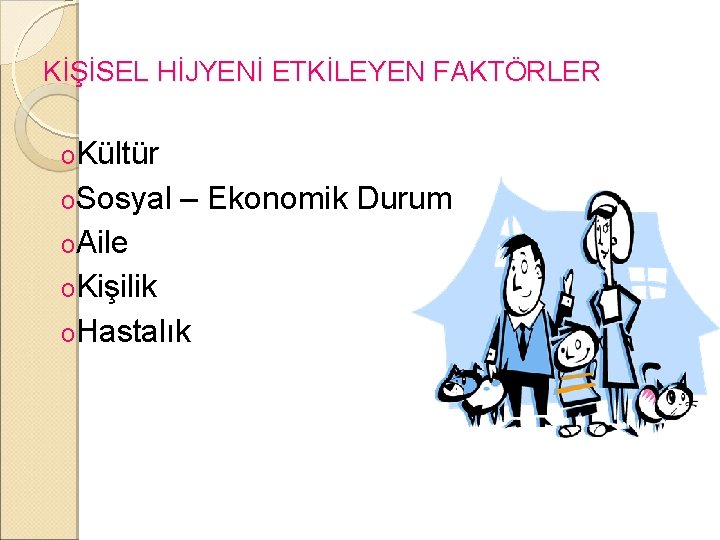 KİŞİSEL HİJYENİ ETKİLEYEN FAKTÖRLER

o Kültür
o Sosyal – Ekonomik Durum
o Aile
o Kişilik
o Hastalık